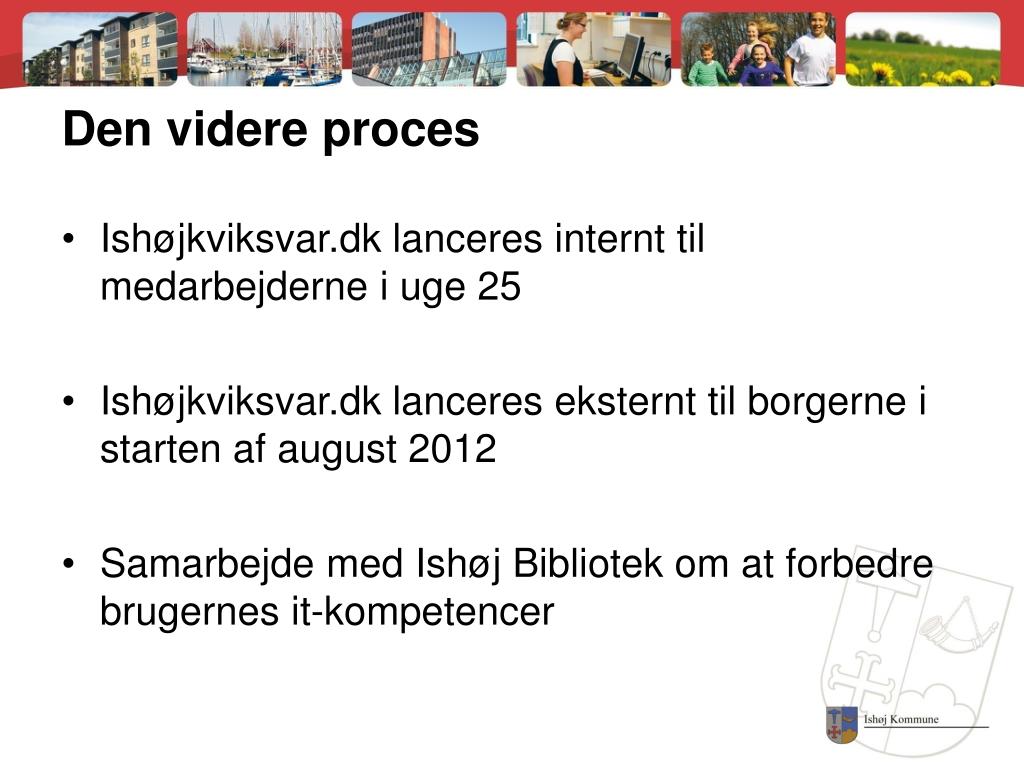 Den videre proces

• Ishøjkviksvar.dk lanceres internt til medarbejderne i uge 25

• Ishøjkviksvar.dk lanceres eksternt til borgerne i starten af august 2012

• Samarbejde med Ishøj Bibliotek om at forbedre brugernes it-kompetencer

Ishøj Kommune